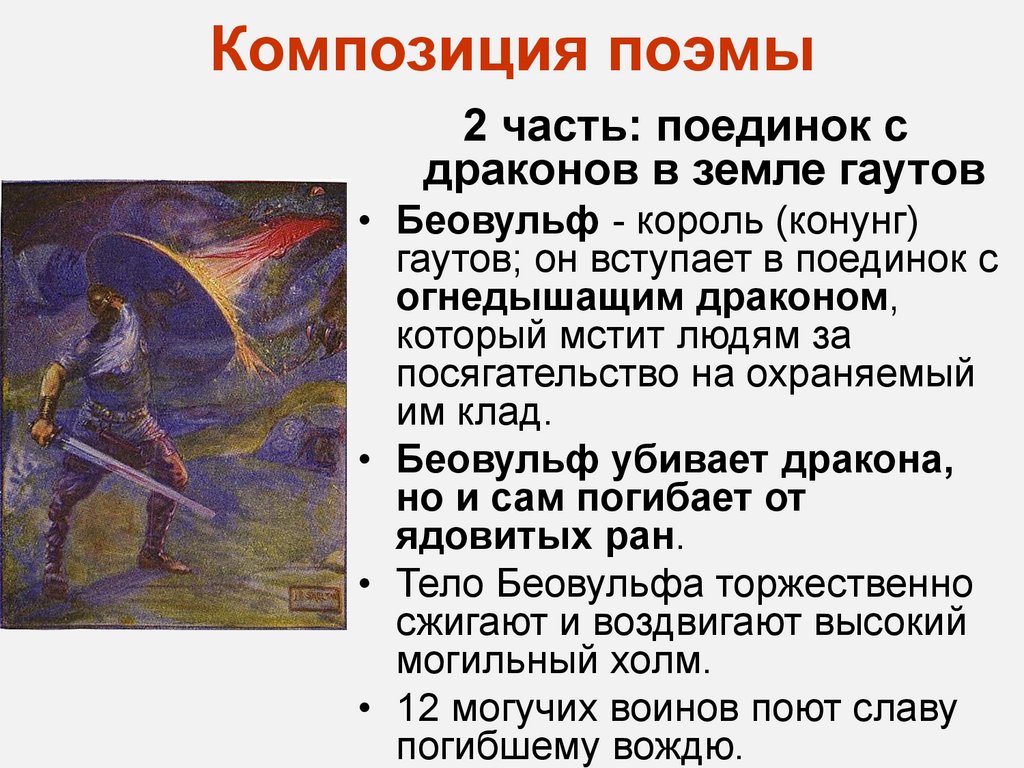 Композиция поэмы

2 часть: поединок с драконов в земле гаутов

• Беовульф - король (конунг) гаутов; он вступает в поединок с огнедышащим драконом, который мстит людям за посягательство на охраняемый им клад.

• Беовульф убивает дракона, но и сам погибает от ядовитых ран.

• Тело Беовульфа торжественно сжигают и воздвигают высокий могильный холм.

• 12 могучих воинов поют славу погибшему вождю.